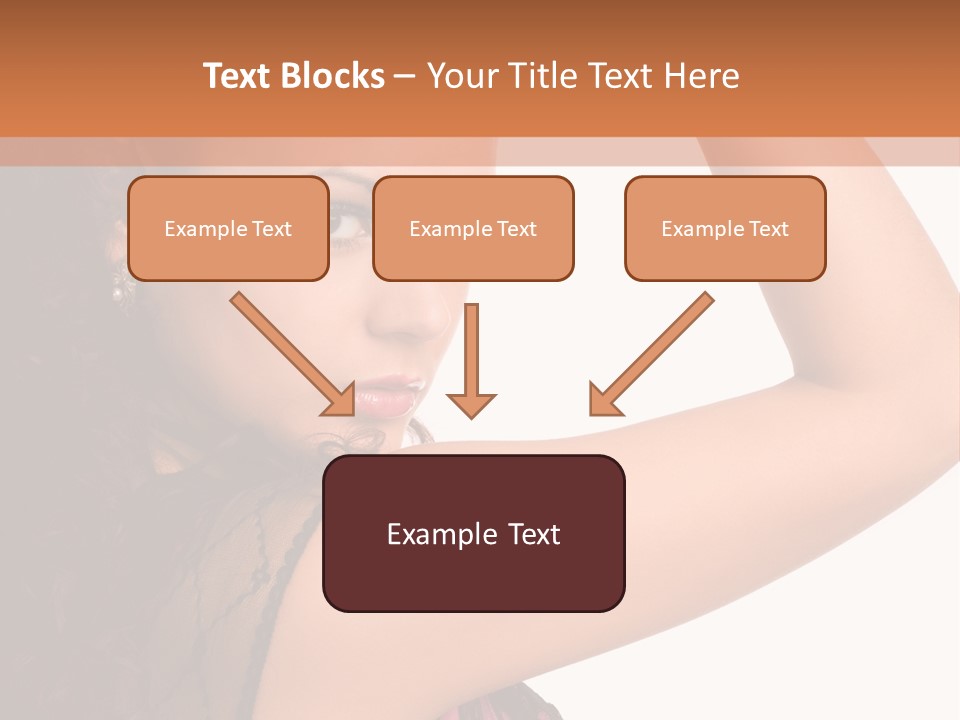 Text Blocks – Your Title Text Here

Example Text

Example Text

Example Text

Example Text